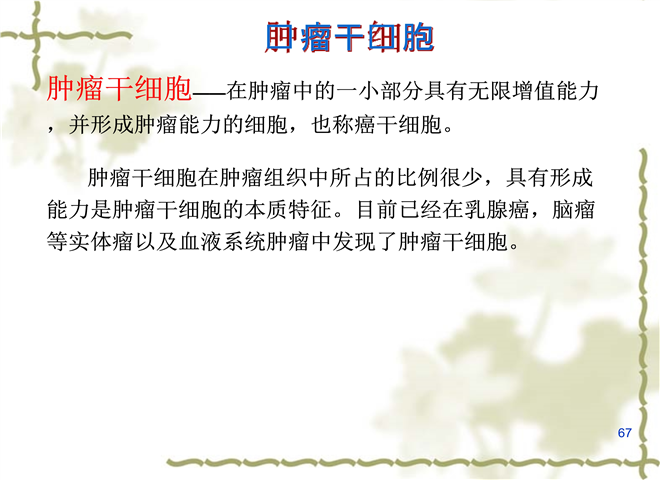 肿瘤干细胞

肿瘤干细胞——在肿瘤中的一小部分具有无限增值能力，并形成肿瘤能力的细胞，也称癌干细胞。

肿瘤干细胞在肿瘤组织中所占的比例很少，具有形成能力是肿瘤干细胞的本质特征。目前已经在乳腺癌，脑瘤等实体瘤以及血液系统肿瘤中发现了肿瘤干细胞。

67